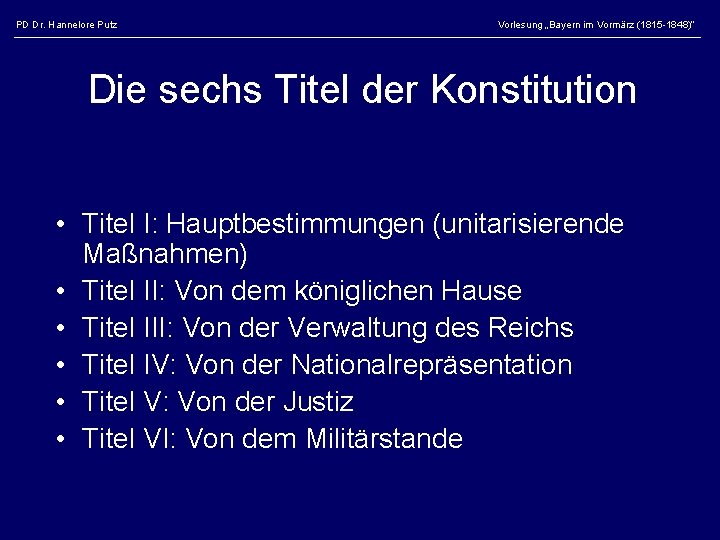 PD Dr. Hannelore Putz

Vorlesung „Bayern im Vormärz (1815-1848)"

Die sechs Titel der Konstitution

• Titel I: Hauptbestimmungen (unitarisierende Maßnahmen)
• Titel II: Von dem königlichen Hause
• Titel III: Von der Verwaltung des Reichs
• Titel IV: Von der Nationalrepräsentation
• Titel V: Von der Justiz
• Titel VI: Von dem Militärstande